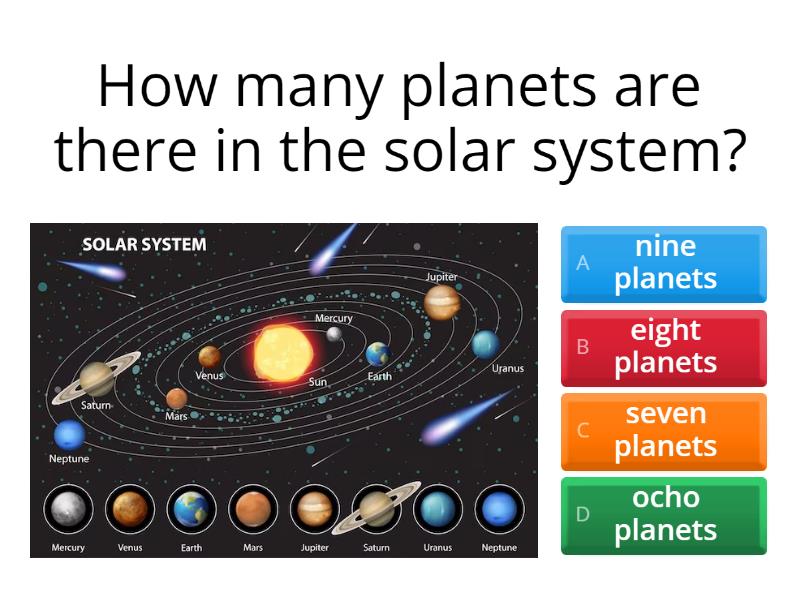 How many planets are there in the solar system?

SOLAR SYSTEM

Jupiter

Mercury

Venus

Sun

Earth

Uranus

Saturn

Mars

Neptune

Mercury Venus Earth Mars Jupiter Saturn Uranus Neptune

A nine planets

B eight planets

C seven planets

D ocho planets